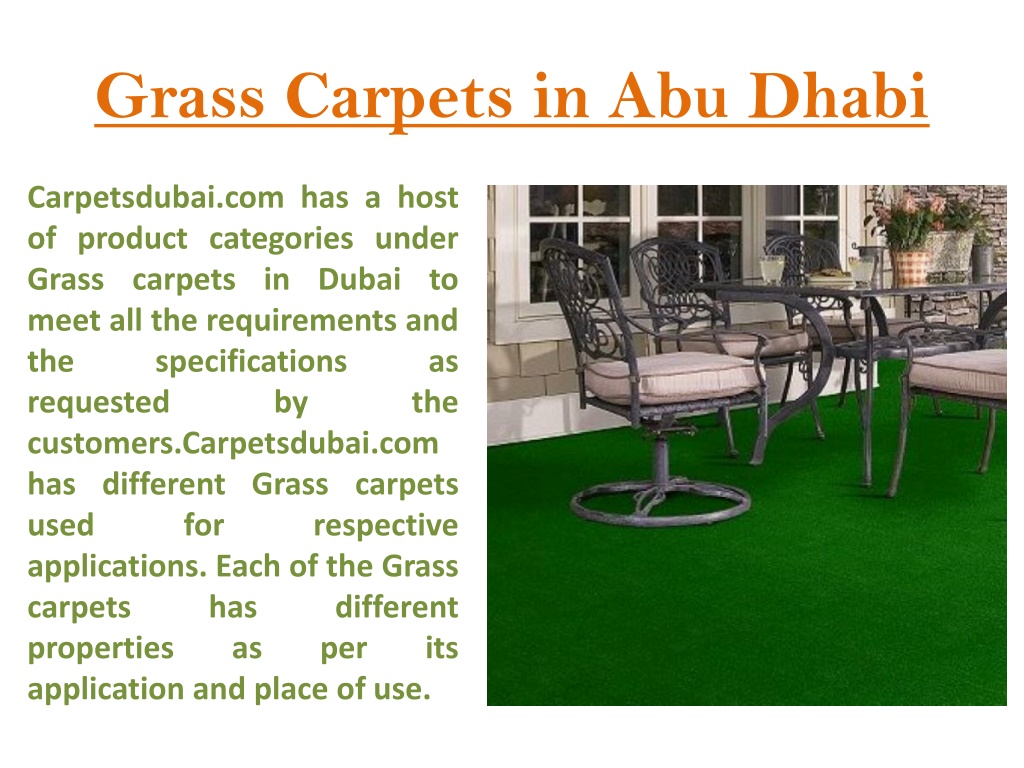 Grass Carpets in Abu Dhabi

Carpetsdubai.com has a host of product categories under Grass carpets in Dubai to meet all the requirements and the specifications as requested by the customers.Carpetsdubai.com has different Grass carpets used for respective applications. Each of the Grass carpets has different properties as per its application and place of use.